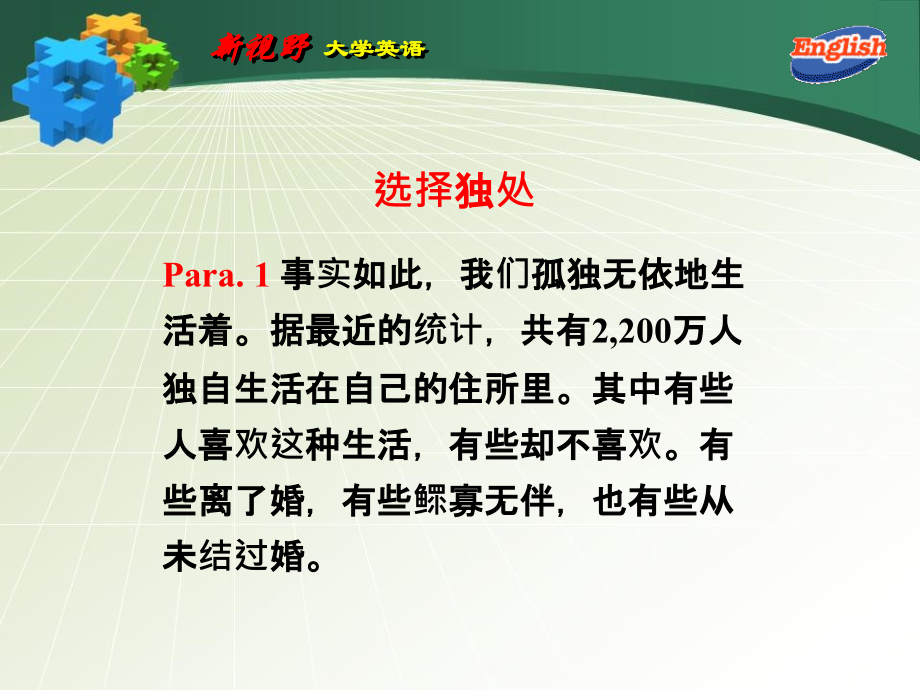 新视野 大学英语

English

选择独处

Para. 1 事实如此，我们孤独无依地生活着。据最近的统计，共有2,200万人独自生活在自己的住所里。其中有些人喜欢这种生活，有些却不喜欢。有些离了婚，有些鳏寡无伴，也有些从未结过婚。